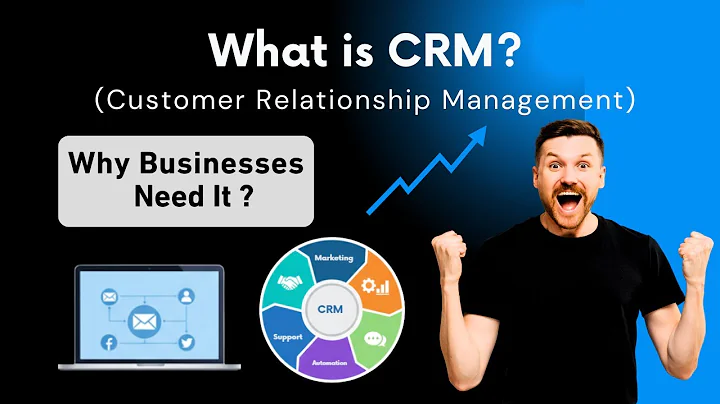 What is CRM?
(Customer Relationship Management)

Why Businesses Need It ?

Marketing
CRM
Support
Automation